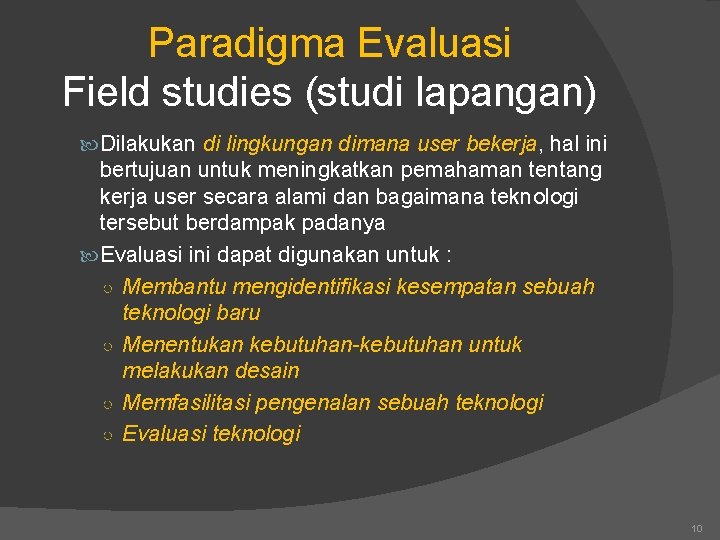 Paradigma Evaluasi
Field studies (studi lapangan)

Dilakukan di lingkungan dimana user bekerja, hal ini bertujuan untuk meningkatkan pemahaman tentang kerja user secara alami dan bagaimana teknologi tersebut berdampak padanya

Evaluasi ini dapat digunakan untuk :

Membantu mengidentifikasi kesempatan sebuah teknologi baru

Menentukan kebutuhan-kebutuhan untuk melakukan desain

Memfasilitasi pengenalan sebuah teknologi

Evaluasi teknologi

10